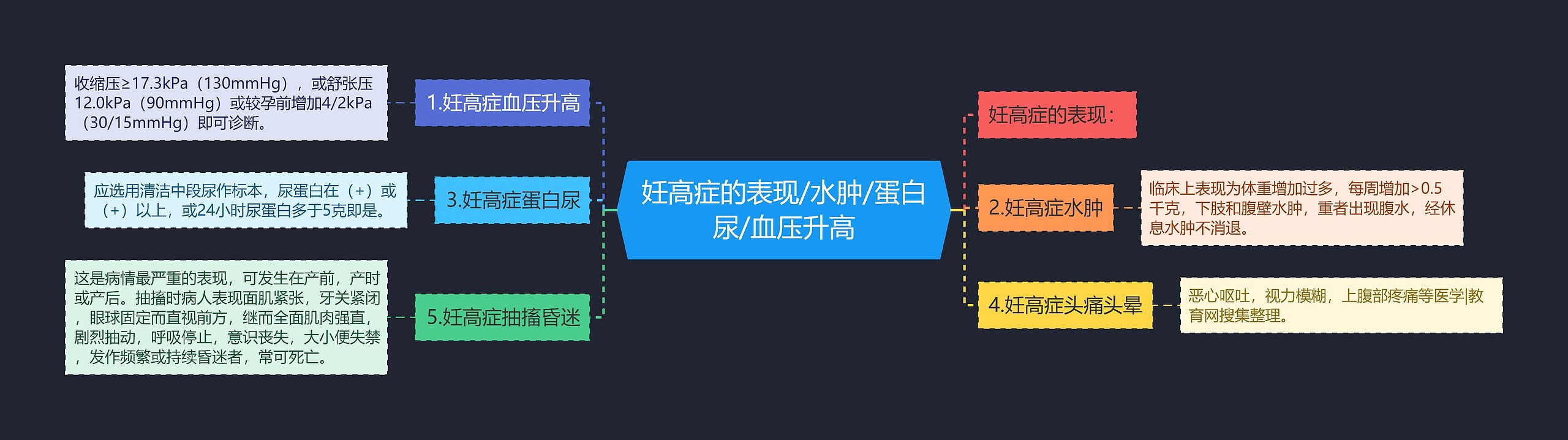 妊高症的表现/水肿/蛋白尿/血压升高

1.妊高症血压升高

收缩压≥17.3kPa（130mmHg），或舒张压12.0kPa（90mmHg）或较孕前增加4/2kPa（30/15mmHg）即可诊断。

3.妊高症蛋白尿

应选用清洁中段尿作标本，尿蛋白在（+）或（+）以上，或24小时尿蛋白多于5克即是。

5.妊高症抽搐昏迷

这是病情最严重的表现，可发生在产前，产时或产后。抽搐时病人表现面肌紧张，牙关紧闭，眼球固定而直视前方，继而全面肌肉强直，剧烈抽动，呼吸停止，意识丧失，大小便失禁，发作频繁或持续昏迷者，常可死亡。

妊高症的表现：

2.妊高症水肿

临床上表现为体重增加过多，每周增加>0.5千克，下肢和腹壁水肿，重者出现腹水，经休息水肿不消退。

4.妊高症头痛头晕

恶心呕吐，视力模糊，上腹部疼痛等医学|教育网搜集整理。